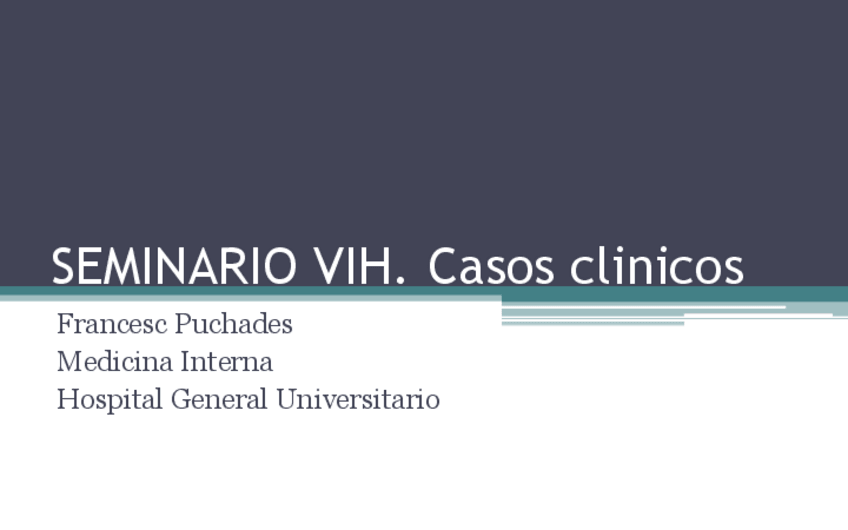 SEMINARIO VIH. Casos clinicos

Francesc Puchades
Medicina Interna
Hospital General Universitario